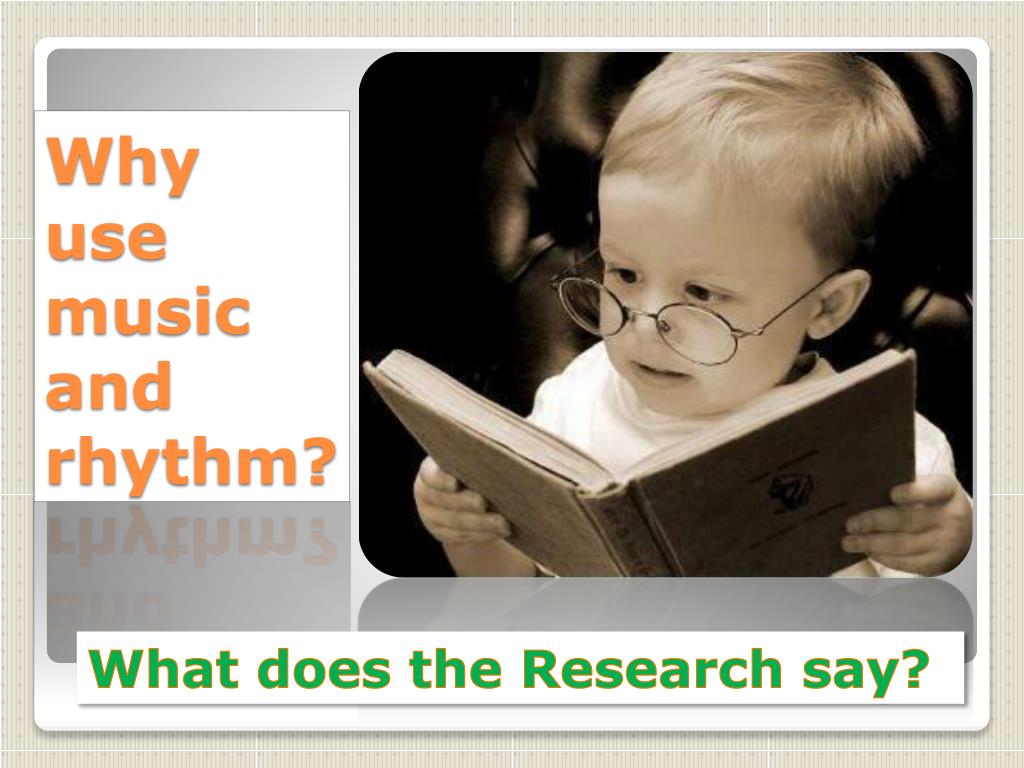 Why use music and rhythm?

What does the Research say?